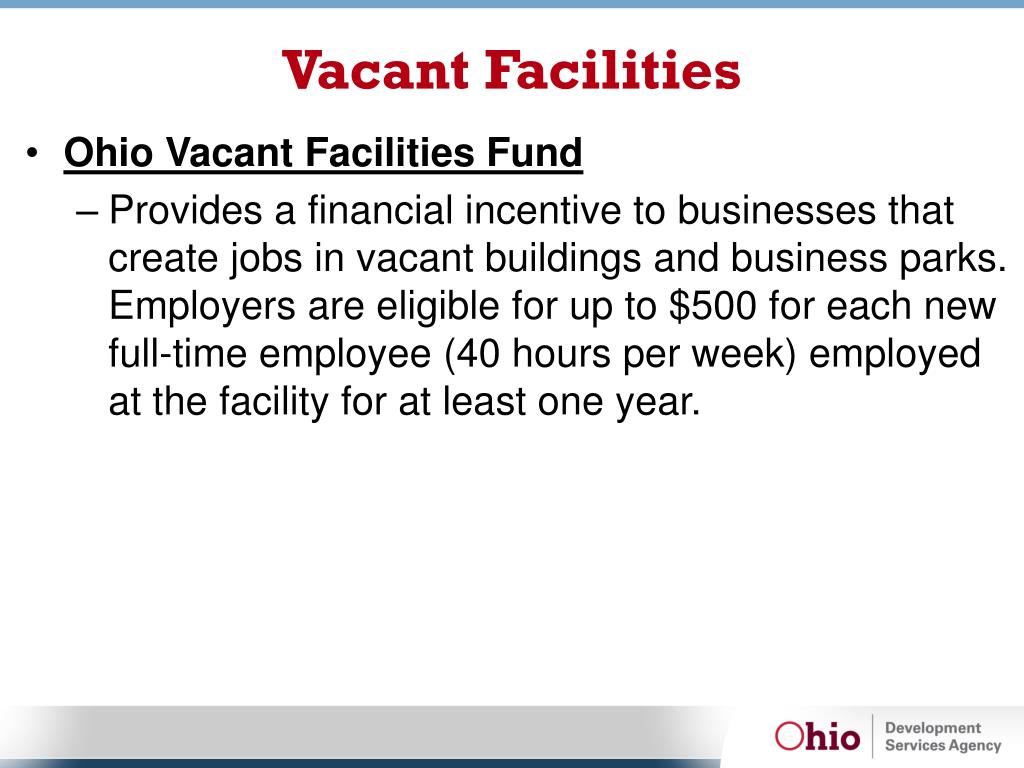 Vacant Facilities

• Ohio Vacant Facilities Fund

– Provides a financial incentive to businesses that create jobs in vacant buildings and business parks. Employers are eligible for up to \$500 for each new full-time employee (40 hours per week) employed at the facility for at least one year.

Ohio Development Services Agency